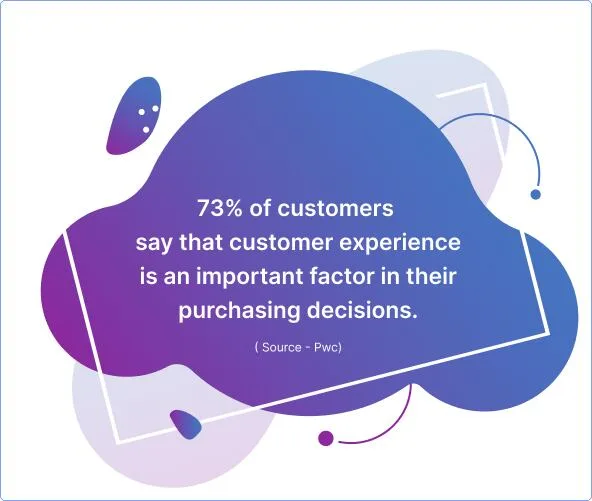 73% of customers say that customer experience is an important factor in their purchasing decisions.

( Source - Pwc)